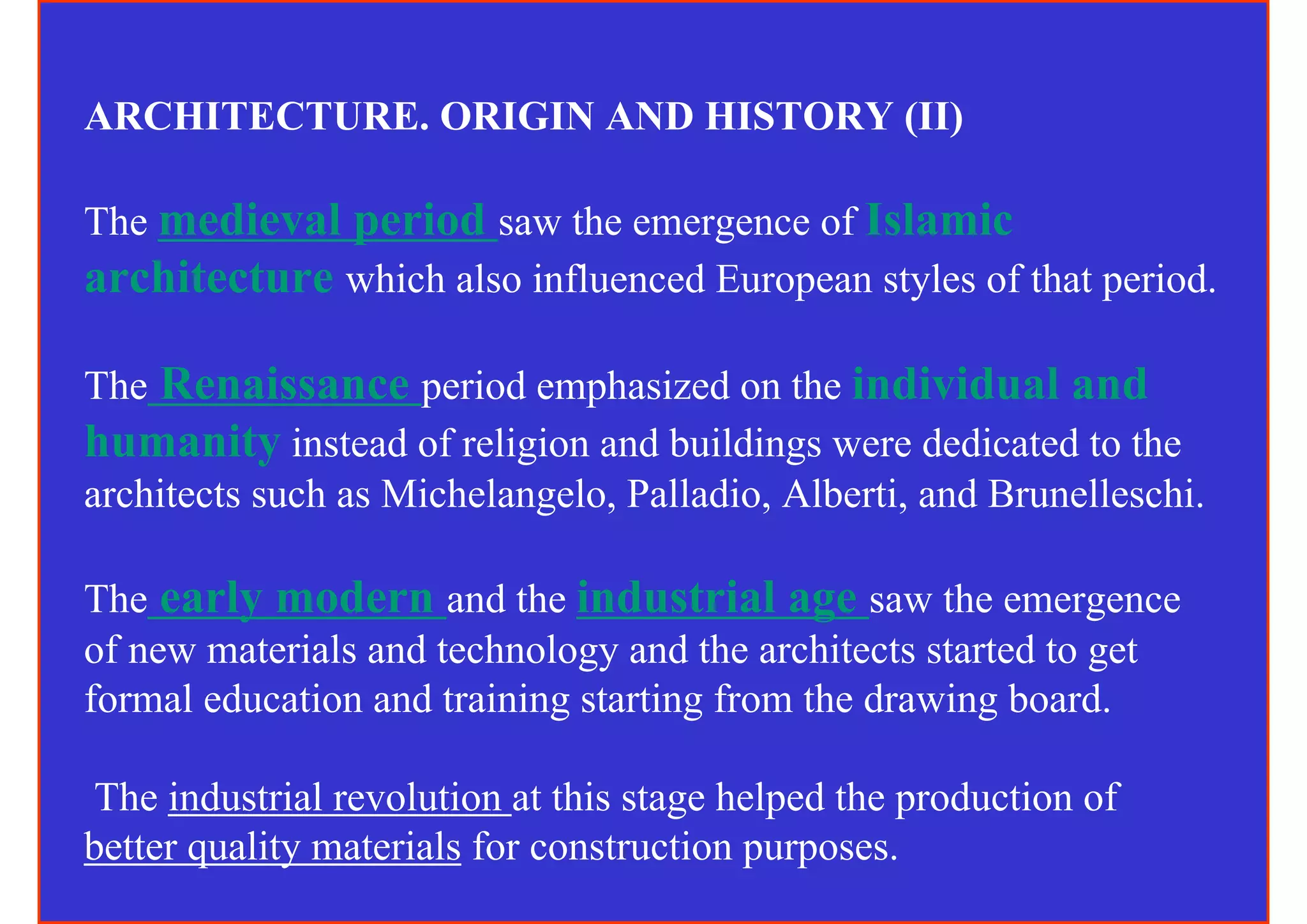 ARCHITECTURE. ORIGIN AND HISTORY (II)

The medieval period saw the emergence of Islamic architecture which also influenced European styles of that period.

The Renaissance period emphasized on the individual and humanity instead of religion and buildings were dedicated to the architects such as Michelangelo, Palladio, Alberti, and Brunelleschi.

The early modern and the industrial age saw the emergence of new materials and technology and the architects started to get formal education and training starting from the drawing board.

The industrial revolution at this stage helped the production of better quality materials for construction purposes.